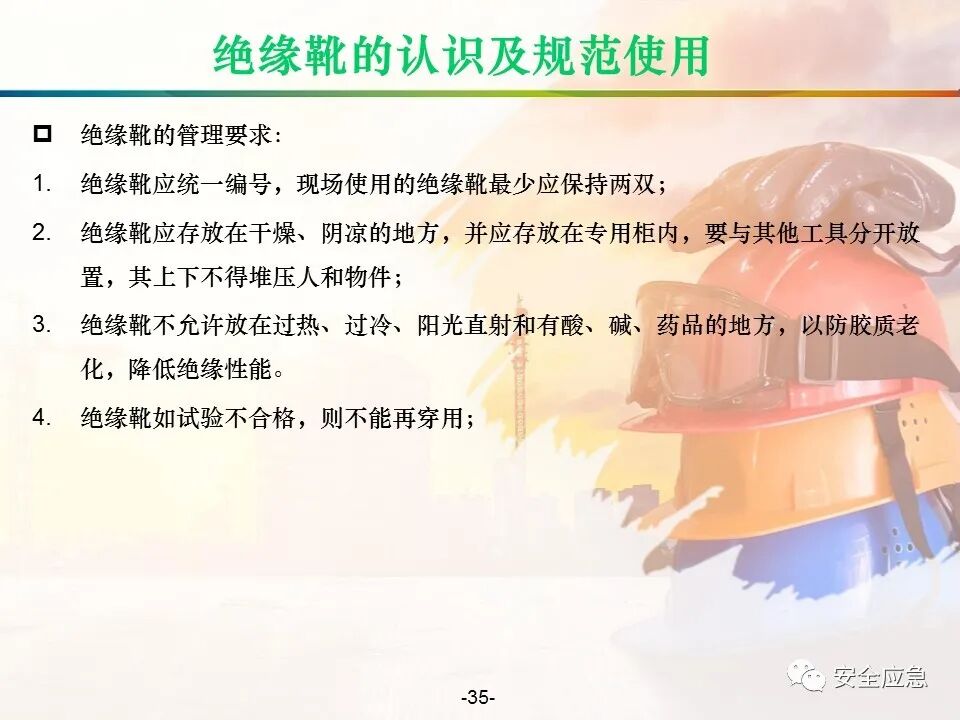 绝缘靴的认识及规范使用

绝缘靴的管理要求：

1. 绝缘靴应统一编号，现场使用的绝缘靴最少应保持两双；

2. 绝缘靴应存放在干燥、阴凉的地方，并应存放在专用柜内，要与其他工具分开放置，其上下不得堆压人和物件；

3. 绝缘靴不允许放在过热、过冷、阳光直射和有酸、碱、药品的地方，以防胶质老化，降低绝缘性能。

4. 绝缘靴如试验不合格，则不能再穿用；

安全应急

-35-